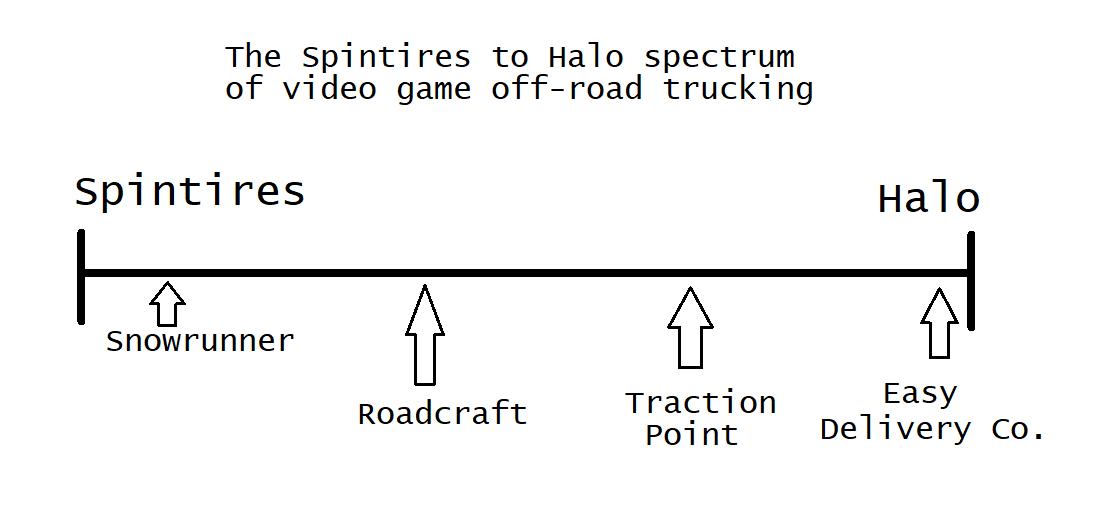 The Spintires to Halo spectrum of video game off-road trucking

Spintires

Halo

Snowrunner

Roadcraft

Traction Point

Easy Delivery Co.